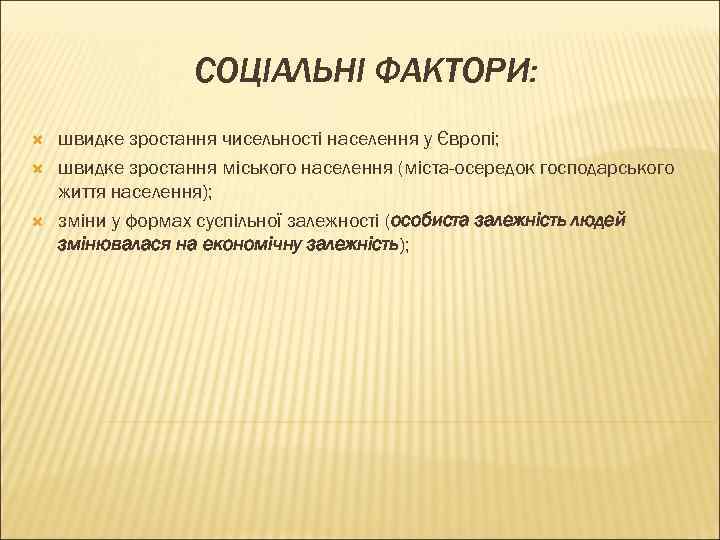 СОЦІАЛЬНІ ФАКТОРИ:

швидке зростання чисельності населення у Європі;

швидке зростання міського населення (міста-осередок господарського життя населення);

зміни у формах суспільної залежності (особиста залежність людей змінювалася на економічну залежність);